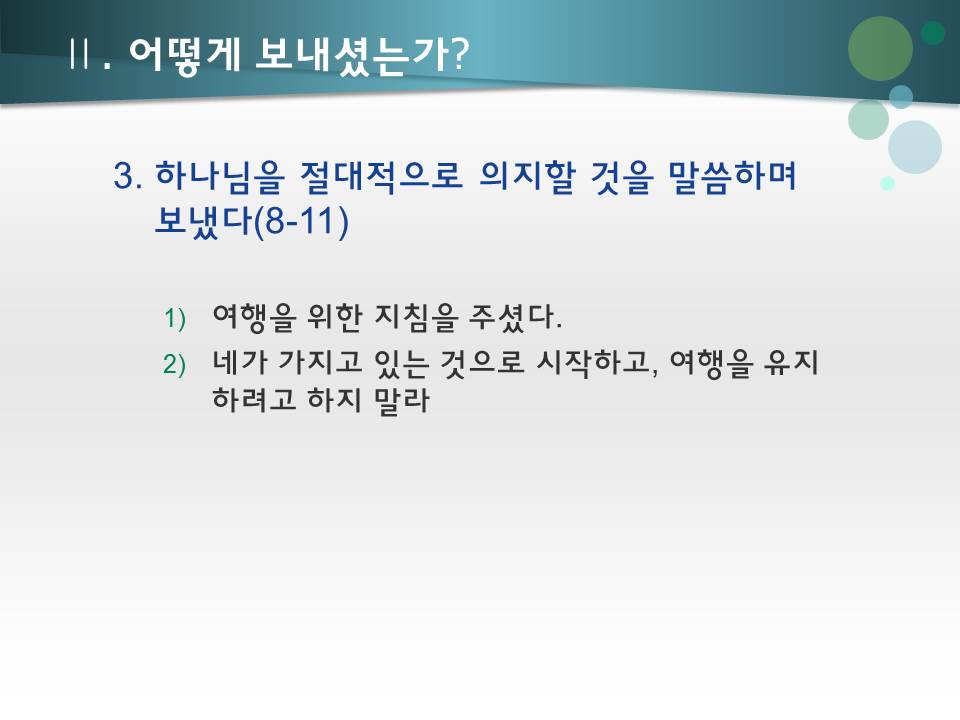 Ⅱ. 어떻게 보내셨는가?

3. 하나님을 절대적으로 의지할 것을 말씀하며 보냈다(8-11)

1) 여행을 위한 지침을 주셨다.
2) 네가 가지고 있는 것으로 시작하고, 여행을 유지하려고 하지 말라